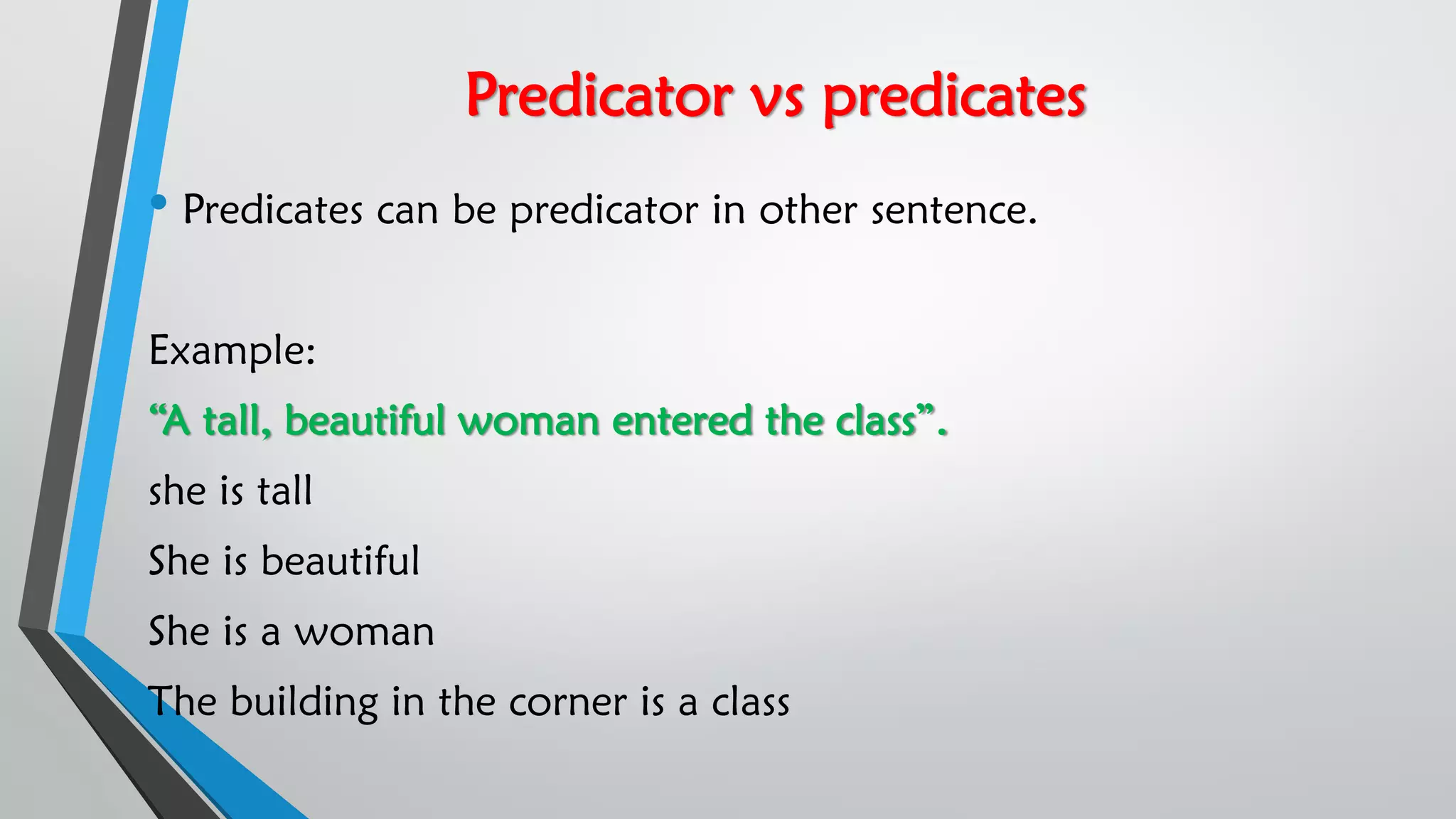 Predicator vs predicates

• Predicates can be predicator in other sentence.

Example:

“A tall, beautiful woman entered the class”.

she is tall

She is beautiful

She is a woman

The building in the corner is a class